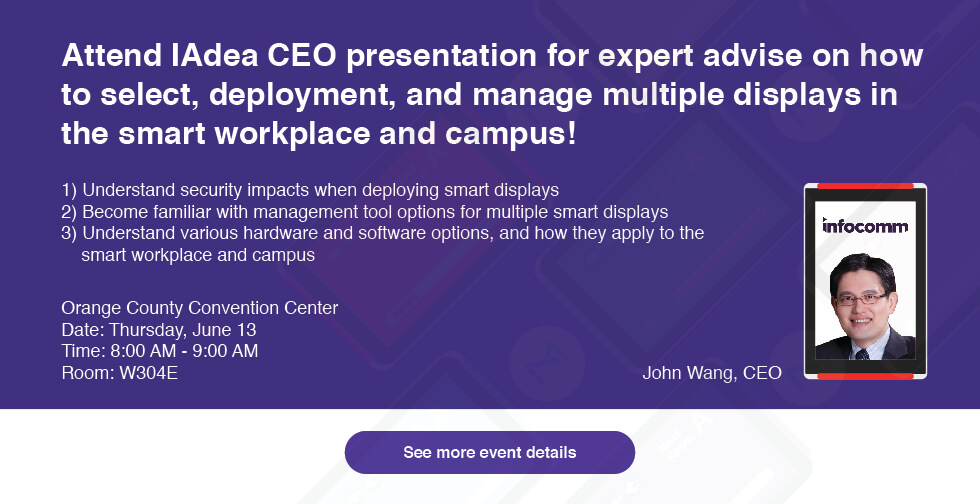 Attend IAdea CEO presentation for expert advise on how to select, deployment, and manage multiple displays in the smart workplace and campus!

1) Understand security impacts when deploying smart displays
2) Become familiar with management tool options for multiple smart displays
3) Understand various hardware and software options, and how they apply to the smart workplace and campus

Orange County Convention Center
Date: Thursday, June 13
Time: 8:00 AM - 9:00 AM
Room: W304E

infocomm

John Wang, CEO

See more event details